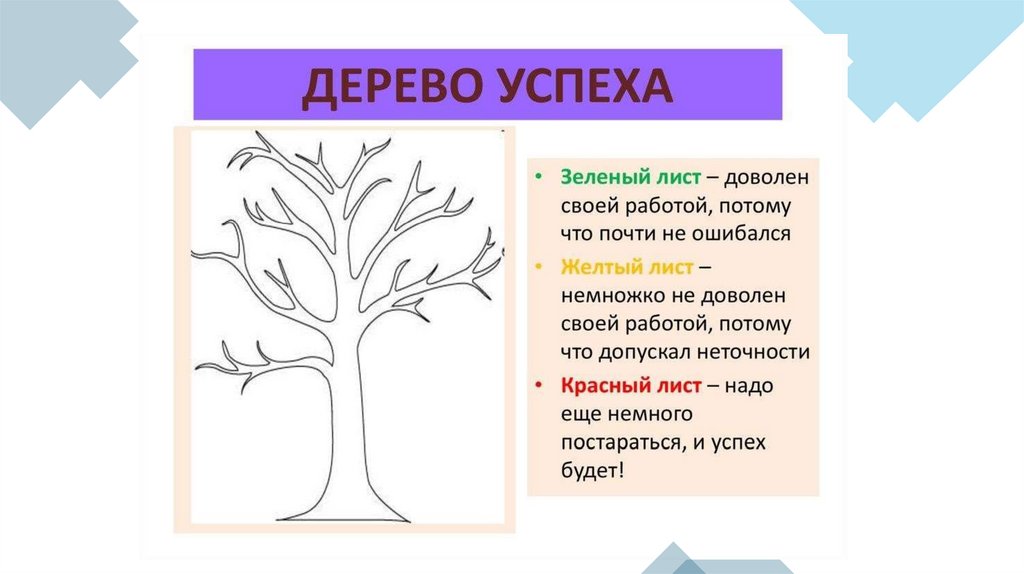 ДЕРЕВО УСПЕХА

• Зеленый лист – доволен своей работой, потому что почти не ошибался
• Желтый лист – немножко не доволен своей работой, потому что допускал неточности
• Красный лист – надо еще немного постараться, и успех будет!